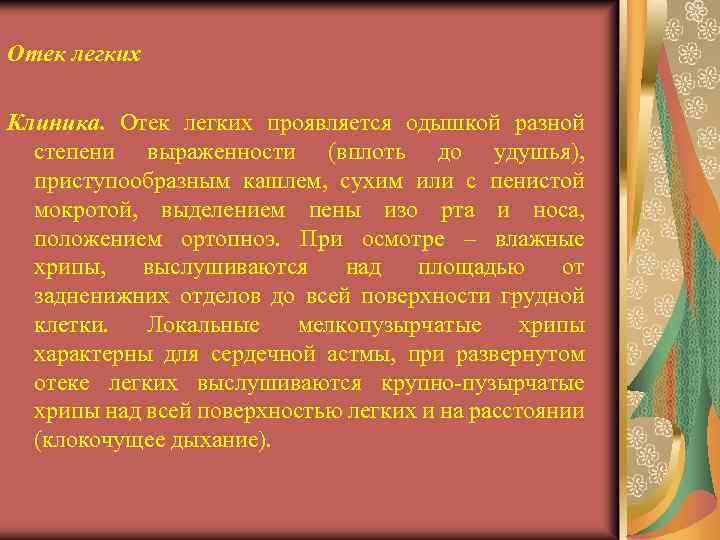 Отек легких

Клиника. Отек легких проявляется одышкой разной степени выраженности (вплоть до удушья), приступообразным кашлем, сухим или с пенистой мокротой, выделением пены изо рта и носа, положением ортопноэ. При осмотре – влажные хрипы, выслушиваются над площадью от задненижних отделов до всей поверхности грудной клетки. Локальные мелкопузырчатые хрипы характерны для сердечной астмы, при развернутом отеке легких выслушиваются крупно-пузырчатые хрипы над всей поверхностью легких и на расстоянии (клокочущее дыхание).